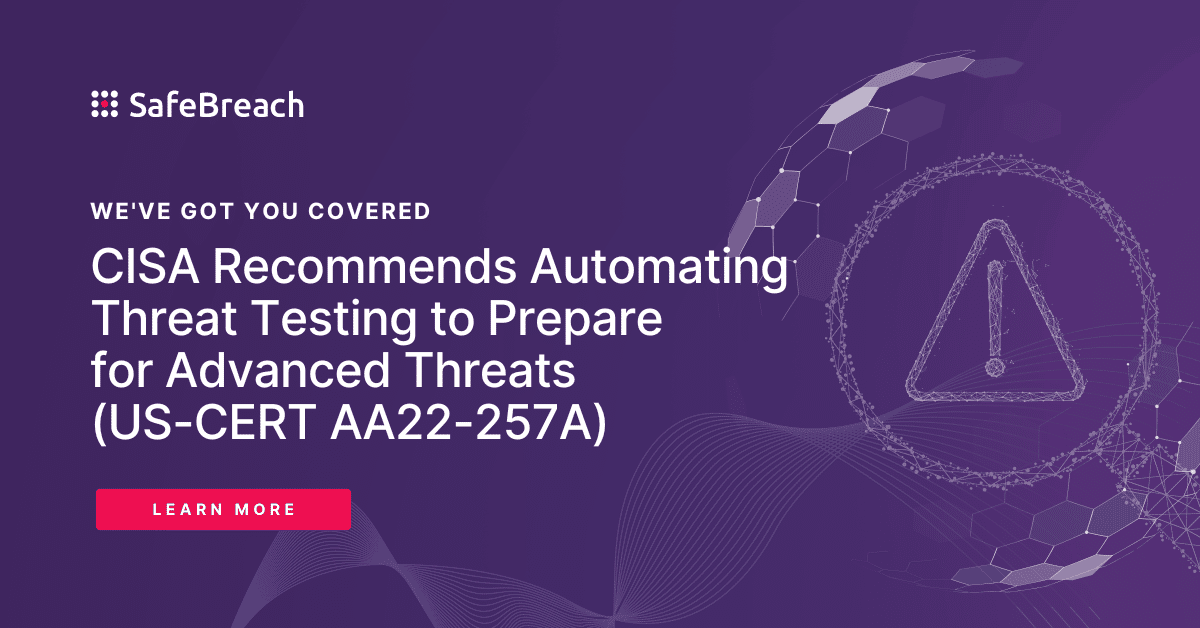 SafeBreach

WE'VE GOT YOU COVERED

CISA Recommends Automating Threat Testing to Prepare for Advanced Threats (US-CERT AA22-257A)

LEARN MORE